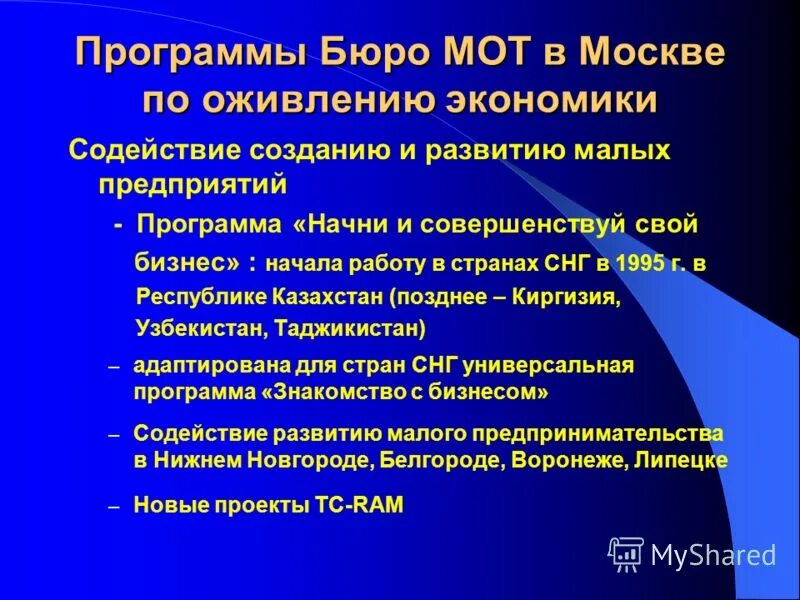 Программы Бюро МОТ в Москве по оживлению экономики

Содействие созданию и развитию малых предприятий

- Программа «Начни и совершенствуй свой бизнес» : начала работу в странах СНГ в 1995 г. в Республике Казахстан (позднее – Киргизия, Узбекистан, Таджикистан)

– адаптирована для стран СНГ универсальная программа «Знакомство с бизнесом»

– Содействие развитию малого предпринимательства в Нижнем Новгороде, Белгороде, Воронеже, Липецке

– Новые проекты TC-RAM

MyShared